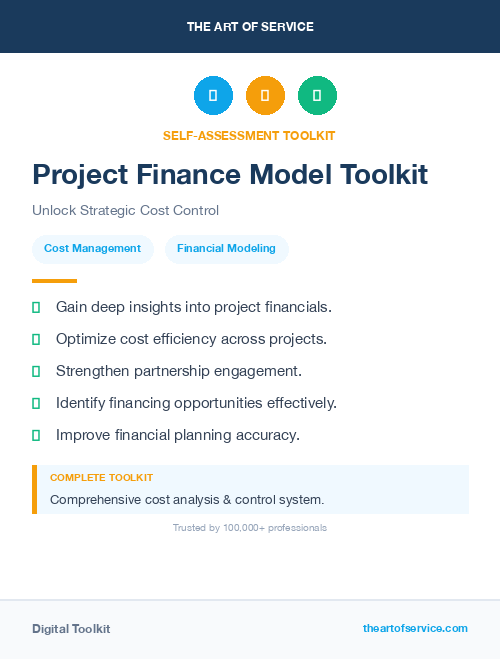 THE ART OF SERVICE

SELF-ASSESSMENT TOOLKIT

Project Finance Model Toolkit

Unlock Strategic Cost Control

Cost Management

Financial Modeling

Gain deep insights into project financials.

Optimize cost efficiency across projects.

Strengthen partnership engagement.

Identify financing opportunities effectively.

Improve financial planning accuracy.

COMPLETE TOOLKIT

Comprehensive cost analysis & control system.

Trusted by 100,000+ professionals

Digital Toolkit

theartofservice.com